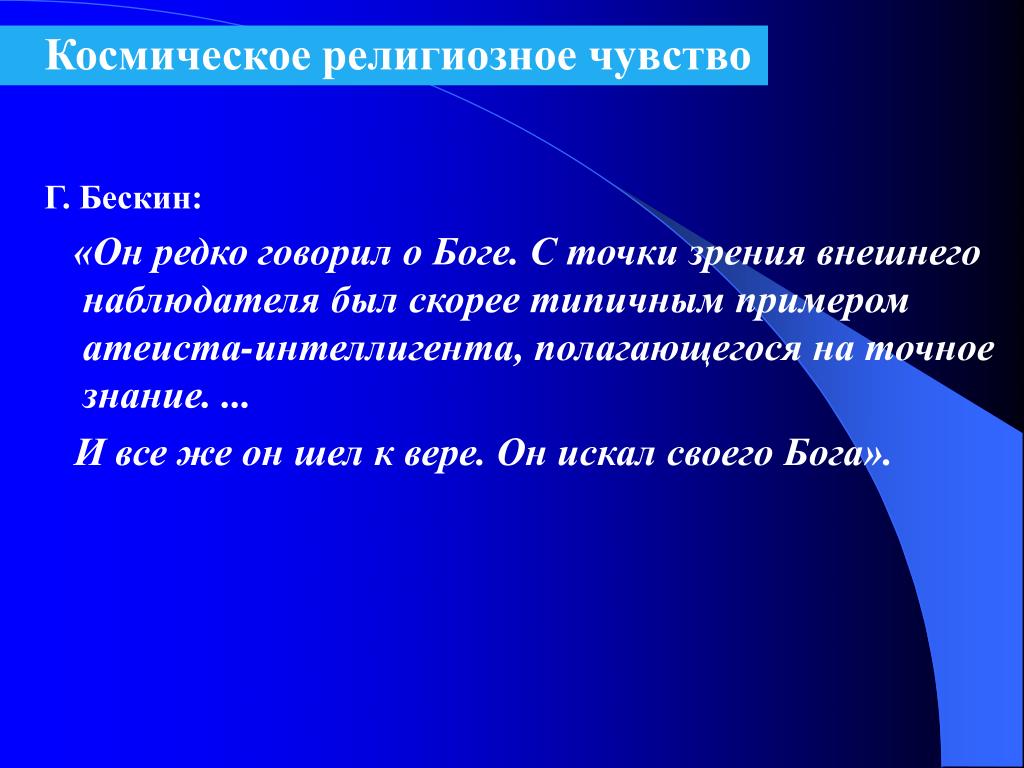 Космическое религиозное чувство

Г. Бескин:

«Он редко говорил о Боге. С точки зрения внешнего наблюдателя был скорее типичным примером атеиста-интеллигента, полагающегося на точное знание. ...

И все же он шел к вере. Он искал своего Бога».